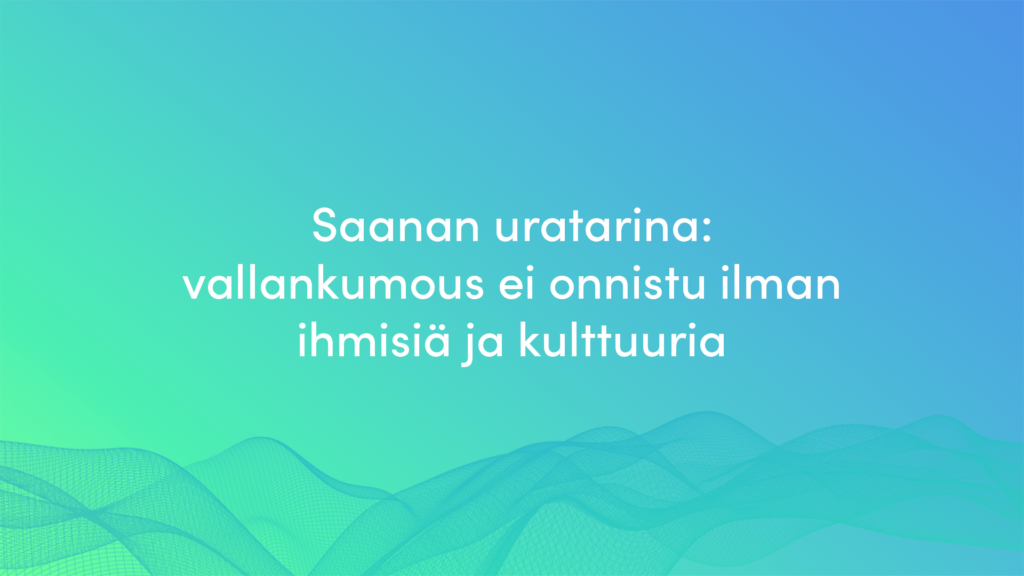 Saanan uratarina:
vallankumous ei onnistu ilman ihmisiä ja kulttuuria